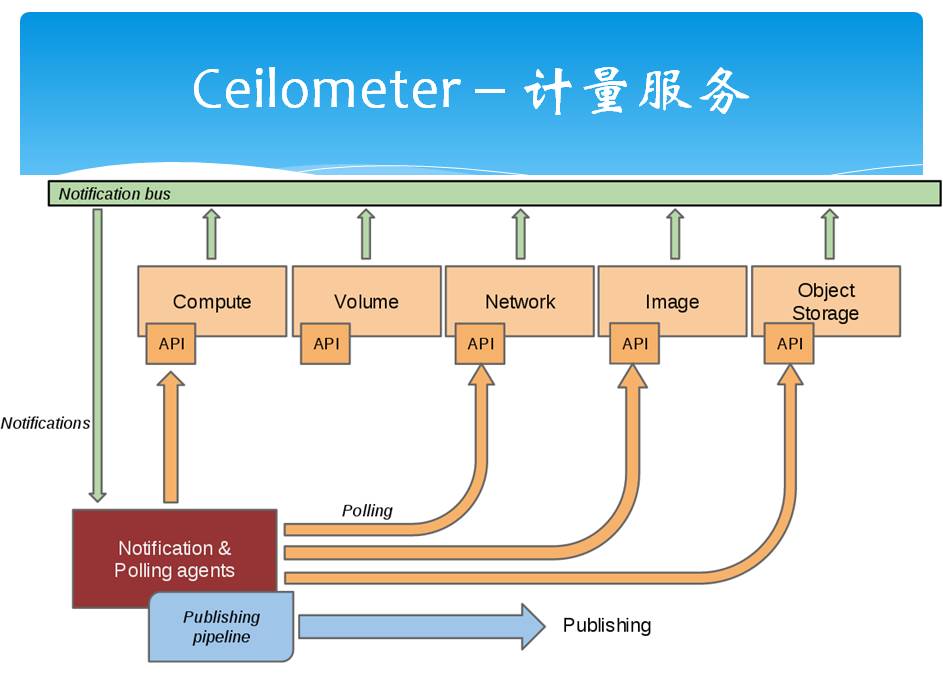 Ceilometer – 计量服务

Notification bus

Compute
API

Volume
API

Network
API

Image
API

Object Storage
API

Notifications

Polling

Notification & Polling agents

Publishing pipeline

Publishing